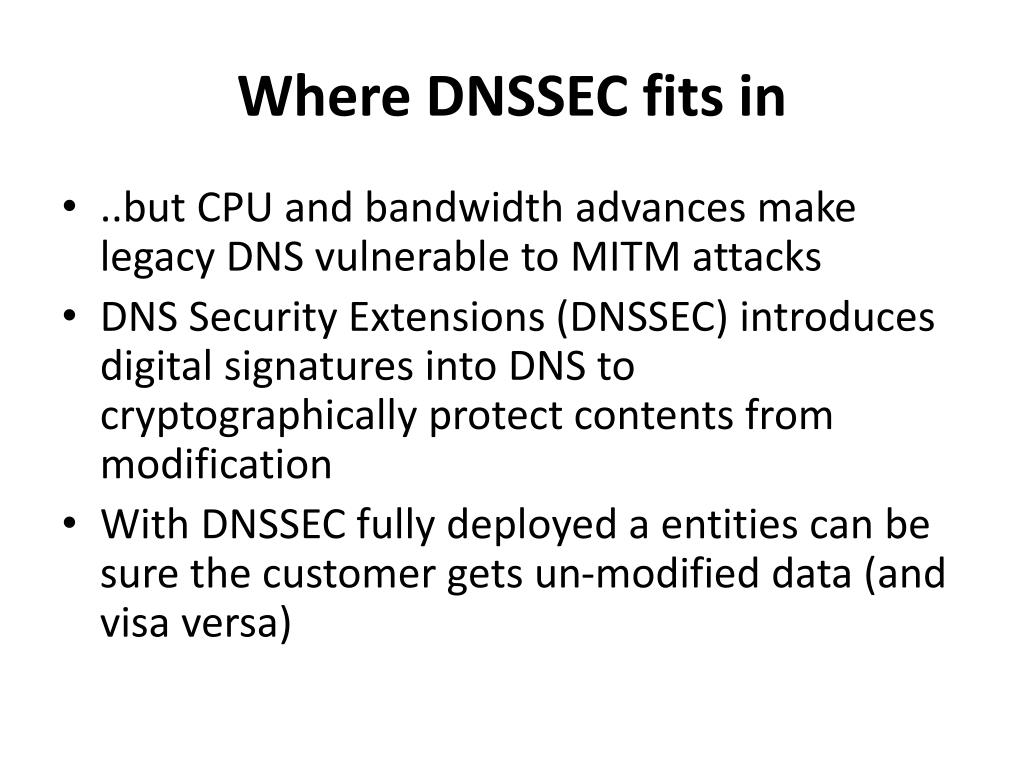 Where DNSSEC fits in

• ..but CPU and bandwidth advances make legacy DNS vulnerable to MITM attacks
• DNS Security Extensions (DNSSEC) introduces digital signatures into DNS to cryptographically protect contents from modification
• With DNSSEC fully deployed a entities can be sure the customer gets un-modified data (and visa versa)